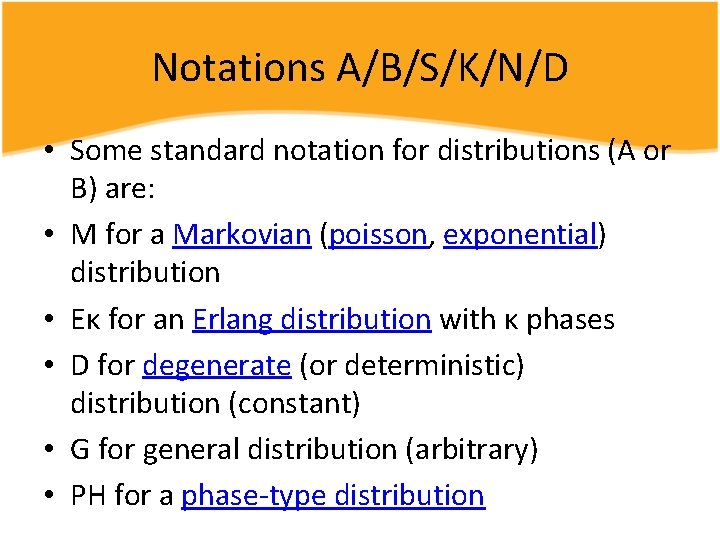 Notations A/B/S/K/N/D

• Some standard notation for distributions (A or B) are:

• M for a Markovian (poisson, exponential) distribution

• Eκ for an Erlang distribution with κ phases

• D for degenerate (or deterministic) distribution (constant)

• G for general distribution (arbitrary)

• PH for a phase-type distribution